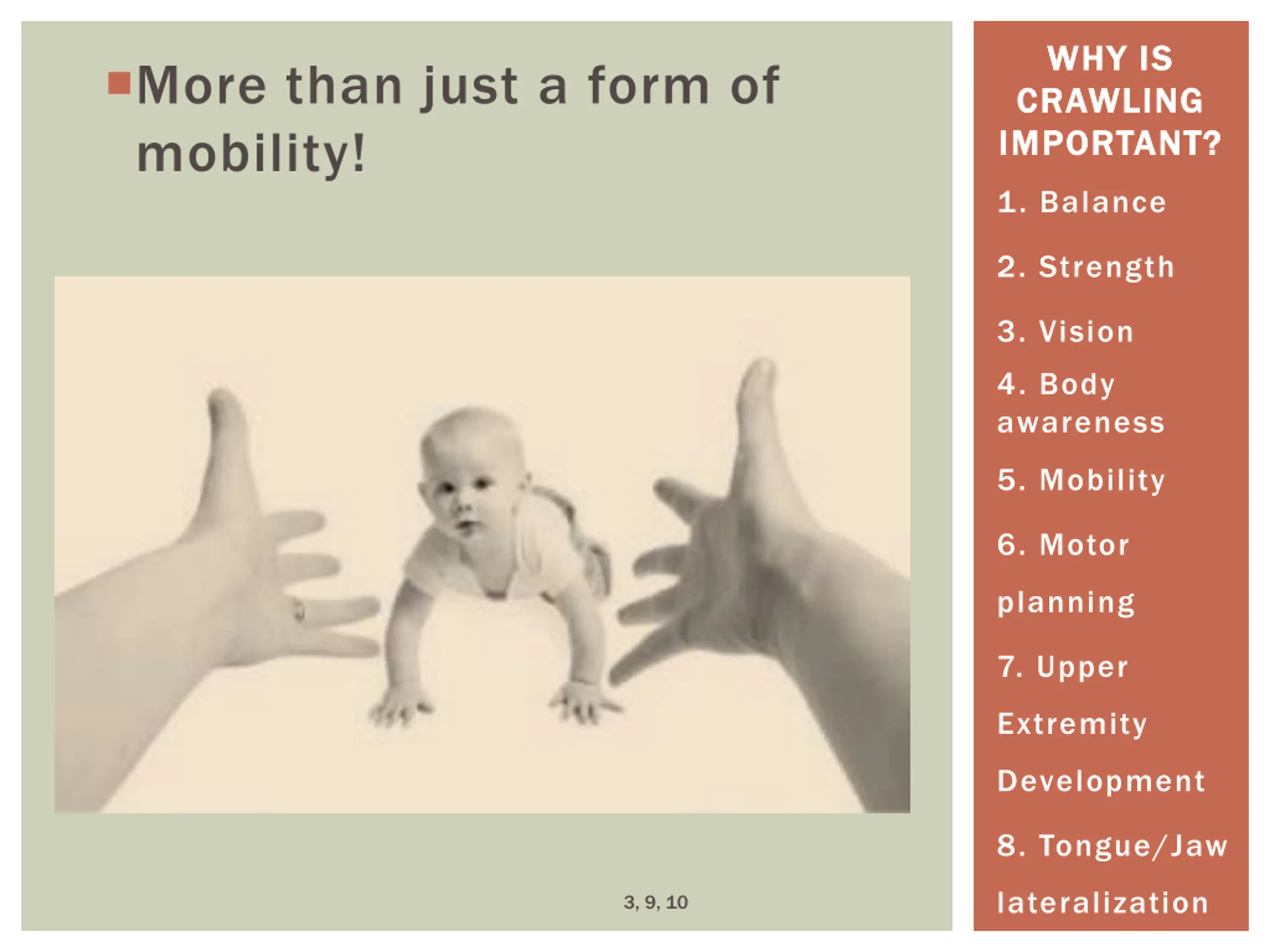 More than just a form of mobility!

3, 9, 10

WHY IS CRAWLING IMPORTANT?

1. Balance

2. Strength

3. Vision

4. Body awareness

5. Mobility

6. Motor planning

7. Upper Extremity Development

8. Tongue/Jaw lateralization